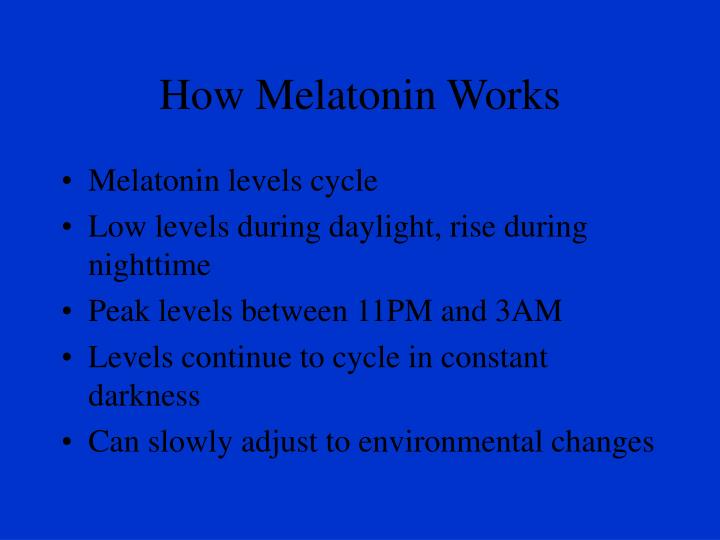 How Melatonin Works

• Melatonin levels cycle
• Low levels during daylight, rise during nighttime
• Peak levels between 11PM and 3AM
• Levels continue to cycle in constant darkness
• Can slowly adjust to environmental changes